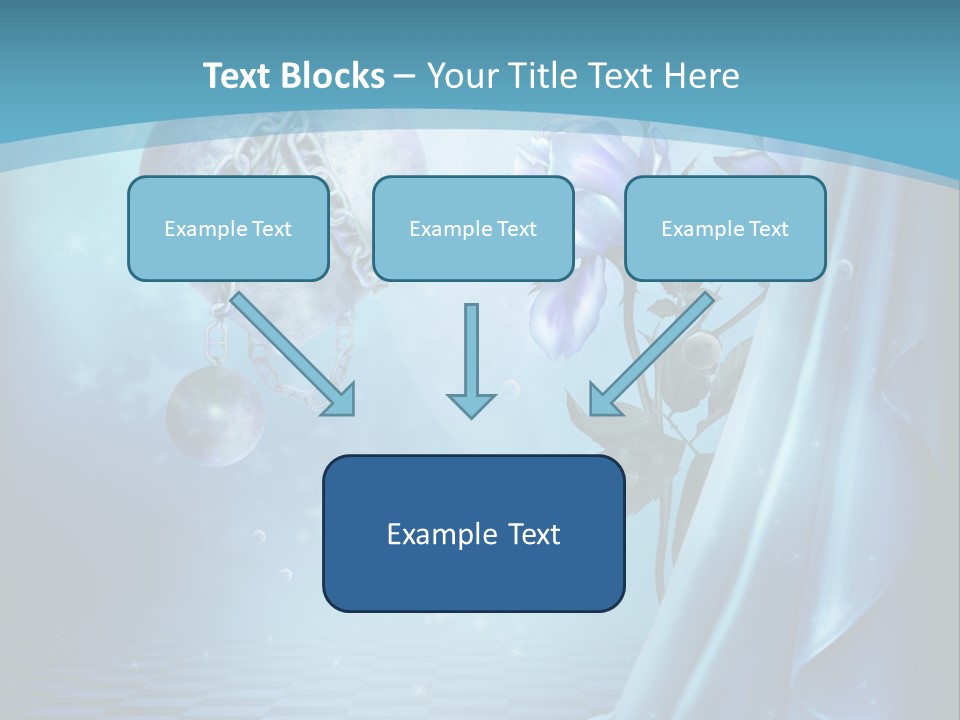 Text Blocks – Your Title Text Here

Example Text

Example Text

Example Text

Example Text